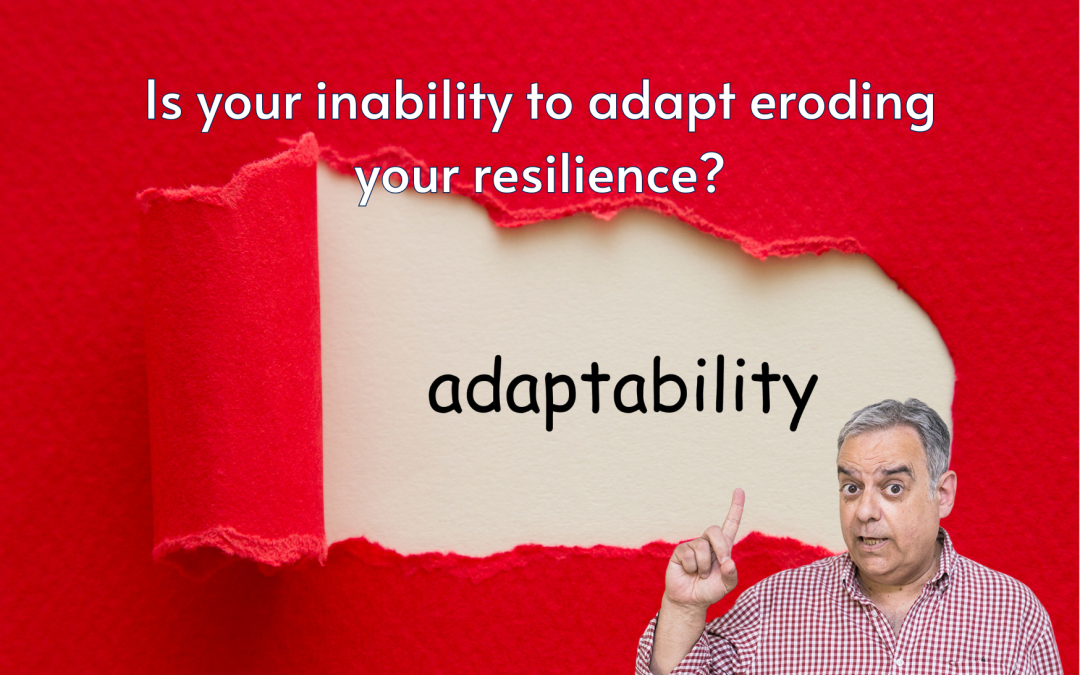 Is your inability to adapt eroding your resilience?

adaptability